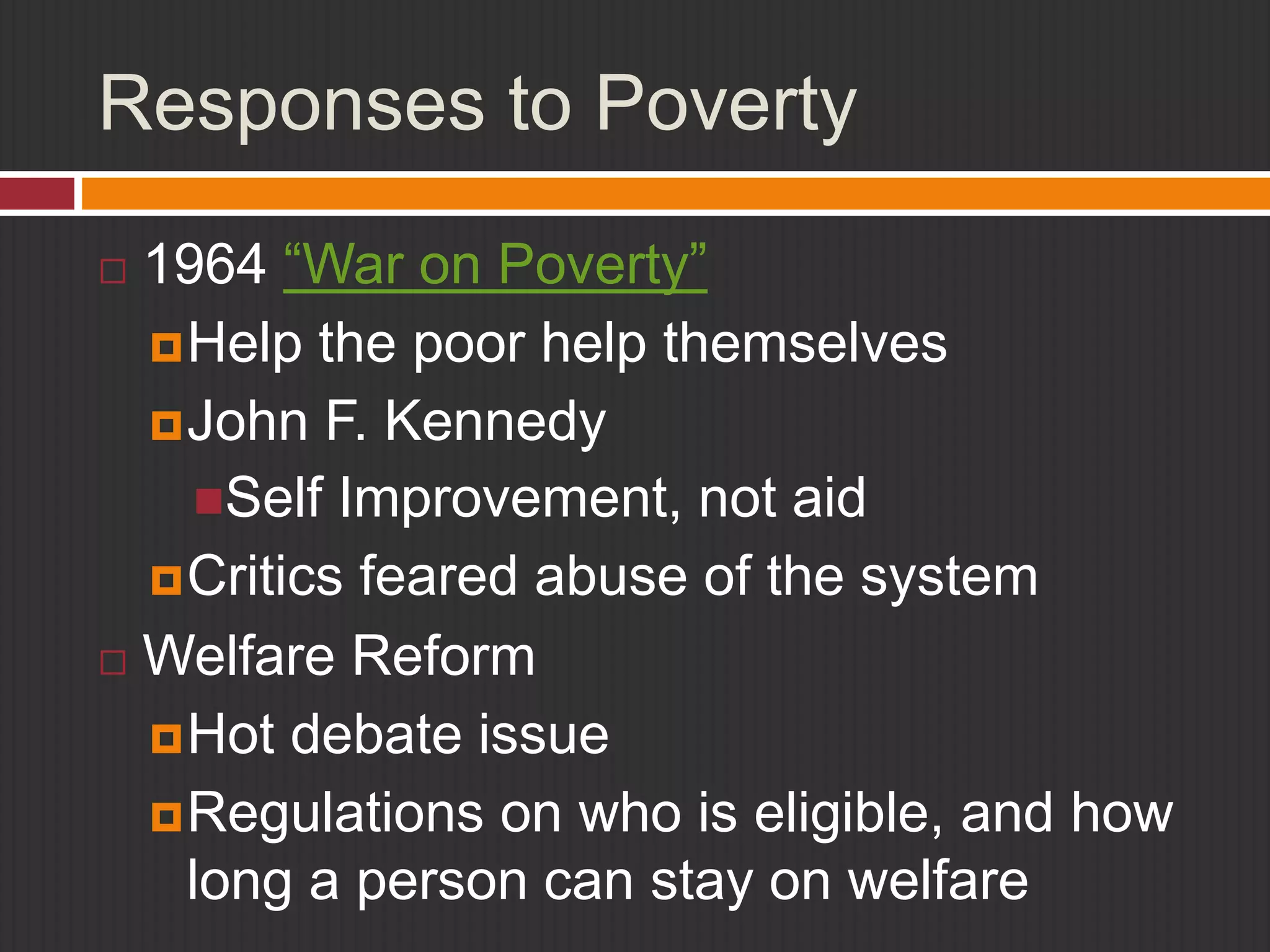 Responses to Poverty

1964 “War on Poverty”

Help the poor help themselves

John F. Kennedy

Self Improvement, not aid

Critics feared abuse of the system

Welfare Reform

Hot debate issue

Regulations on who is eligible, and how long a person can stay on welfare